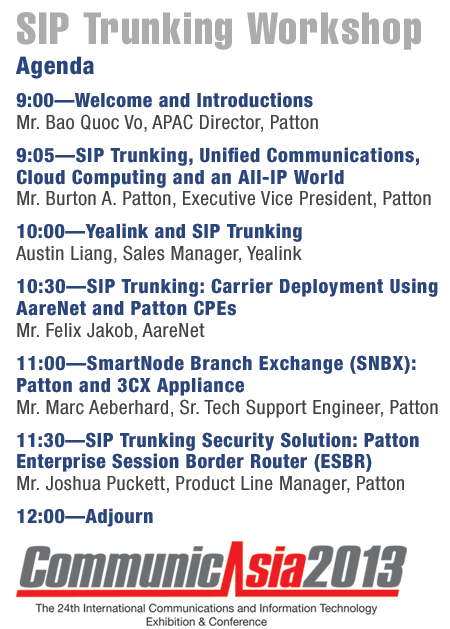 SIP Trunking Workshop

Agenda

9:00—Welcome and Introductions
Mr. Bao Quoc Vo, APAC Director, Patton

9:05—SIP Trunking, Unified Communications, Cloud Computing and an All-IP World
Mr. Burton A. Patton, Executive Vice President, Patton

10:00—Yealink and SIP Trunking
Austin Liang, Sales Manager, Yealink

10:30—SIP Trunking: Carrier Deployment Using AareNet and Patton CPEs
Mr. Felix Jakob, AareNet

11:00—SmartNode Branch Exchange (SNBX): Patton and 3CX Appliance
Mr. Marc Aeberhard, Sr. Tech Support Engineer, Patton

11:30—SIP Trunking Security Solution: Patton Enterprise Session Border Router (ESBR)
Mr. Joshua Puckett, Product Line Manager, Patton

12:00—Adjourn

CommunicAsia2013

The 24th International Communications and Information Technology Exhibition & Conference